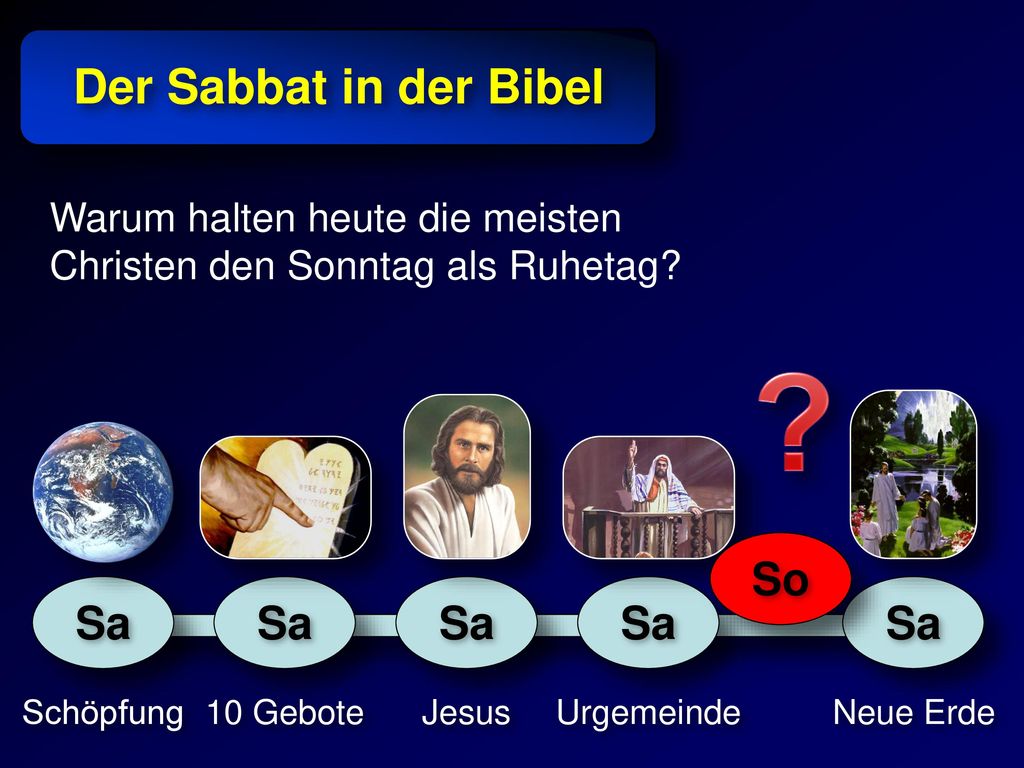 Der Sabbat in der Bibel

Warum halten heute die meisten Christen den Sonntag als Ruhetag?

?

So

Sa Sa Sa Sa Sa

Schöpfung 10 Gebote Jesus Urgemeinde Neue Erde